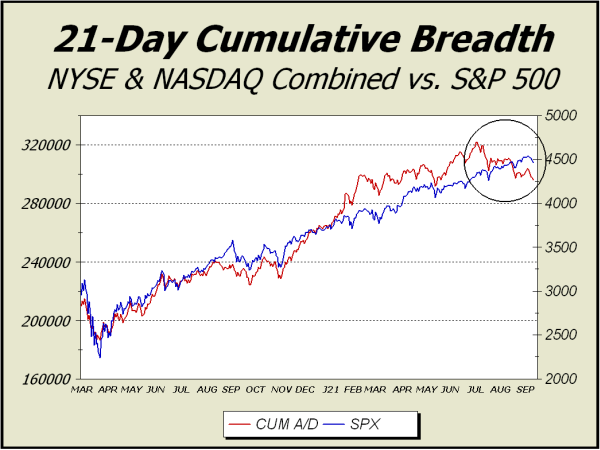 21-Day Cumulative Breadth
NYSE & NASDAQ Combined vs. S&P 500

320000
280000
240000
200000
160000

5000
4500
4000
3500
3000
2500
2000

MAR APR MAY JUN JUL AUG SEP OCT NOV DEC J21 FEB MAR APR MAY JUN JUL AUG SEP

CUM A/D SPX